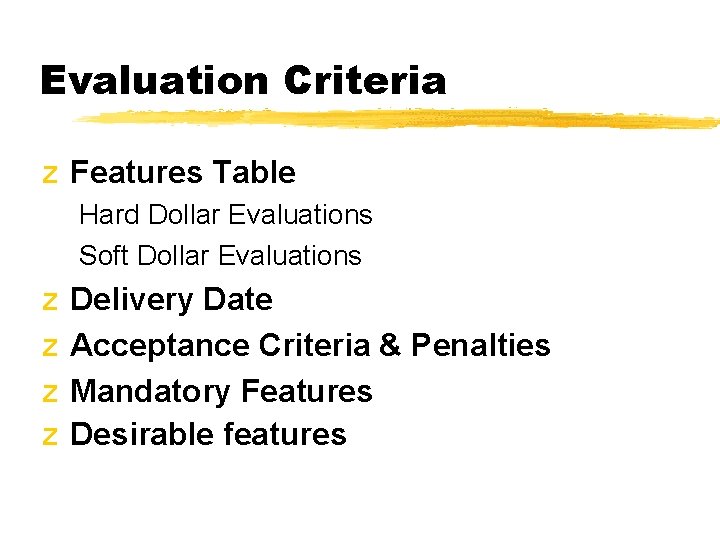 Evaluation Criteria

z Features Table

Hard Dollar Evaluations

Soft Dollar Evaluations

z Delivery Date

z Acceptance Criteria & Penalties

z Mandatory Features

z Desirable features